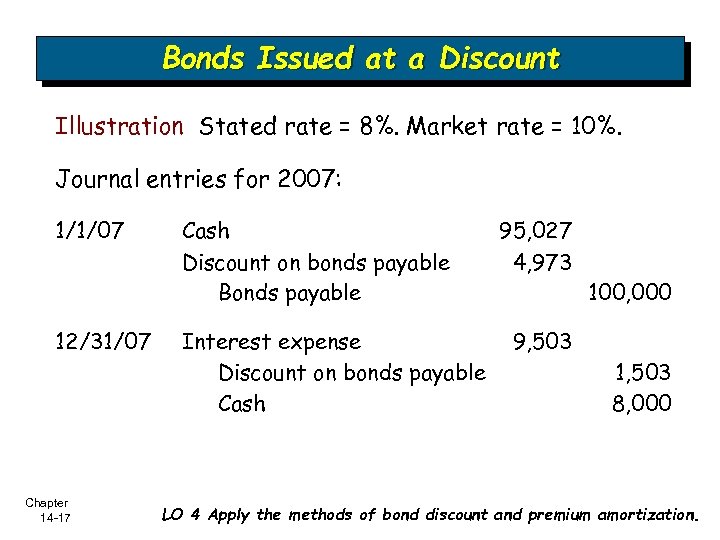 Bonds Issued at a Discount

Illustration Stated rate = 8%. Market rate = 10%.

Journal entries for 2007:

| | | | |
|---|---|---|---|
| 1/1/07 | Cash | 95,027 | |
| | Discount on bonds payable | 4,973 | |
| | Bonds payable | | 100,000 |
| 12/31/07 | Interest expense | 9,503 | |
| | Discount on bonds payable | | 1,503 |
| | Cash | | 8,000 |

Chapter 14-17

LO 4 Apply the methods of bond discount and premium amortization.